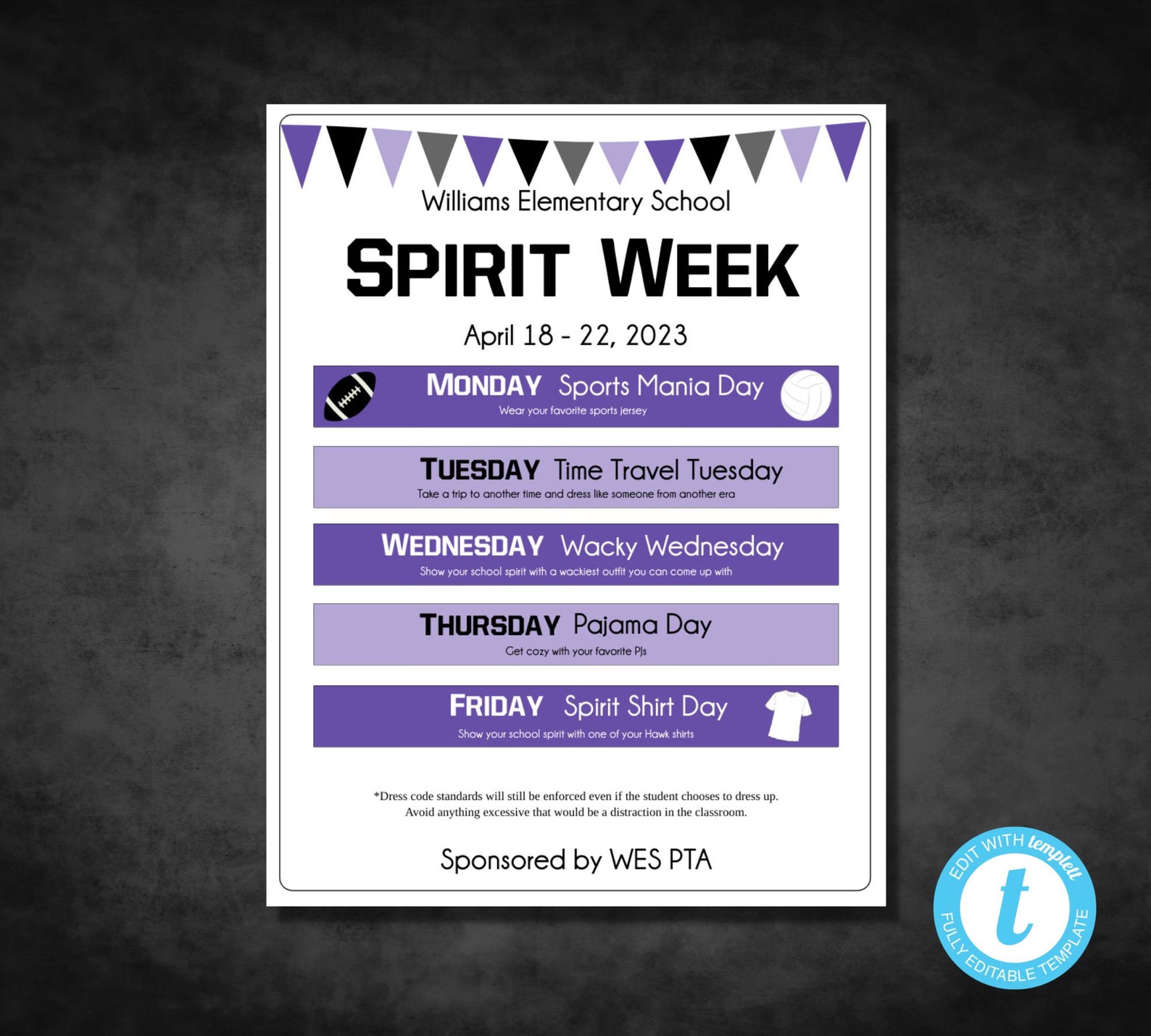 Williams Elementary School

SPIRIT WEEK

April 18 - 22, 2023

MONDAY Sports Mania Day
Wear your favorite sports jersey

TUESDAY Time Travel Tuesday
Take a trip to another time and dress like someone from another era

WEDNESDAY Wacky Wednesday
Show your school spirit with a wackiest outfit you can come up with

THURSDAY Pajama Day
Get cozy with your favorite PJs

FRIDAY Spirit Shirt Day
Show your school spirit with one of your Hawk shirts

*Dress code standards will still be enforced even if the student chooses to dress up. Avoid anything excessive that would be a distraction in the classroom.

Sponsored by WES PTA

EDIT WITH templett
t
FULLY EDITABLE TEMPLATE